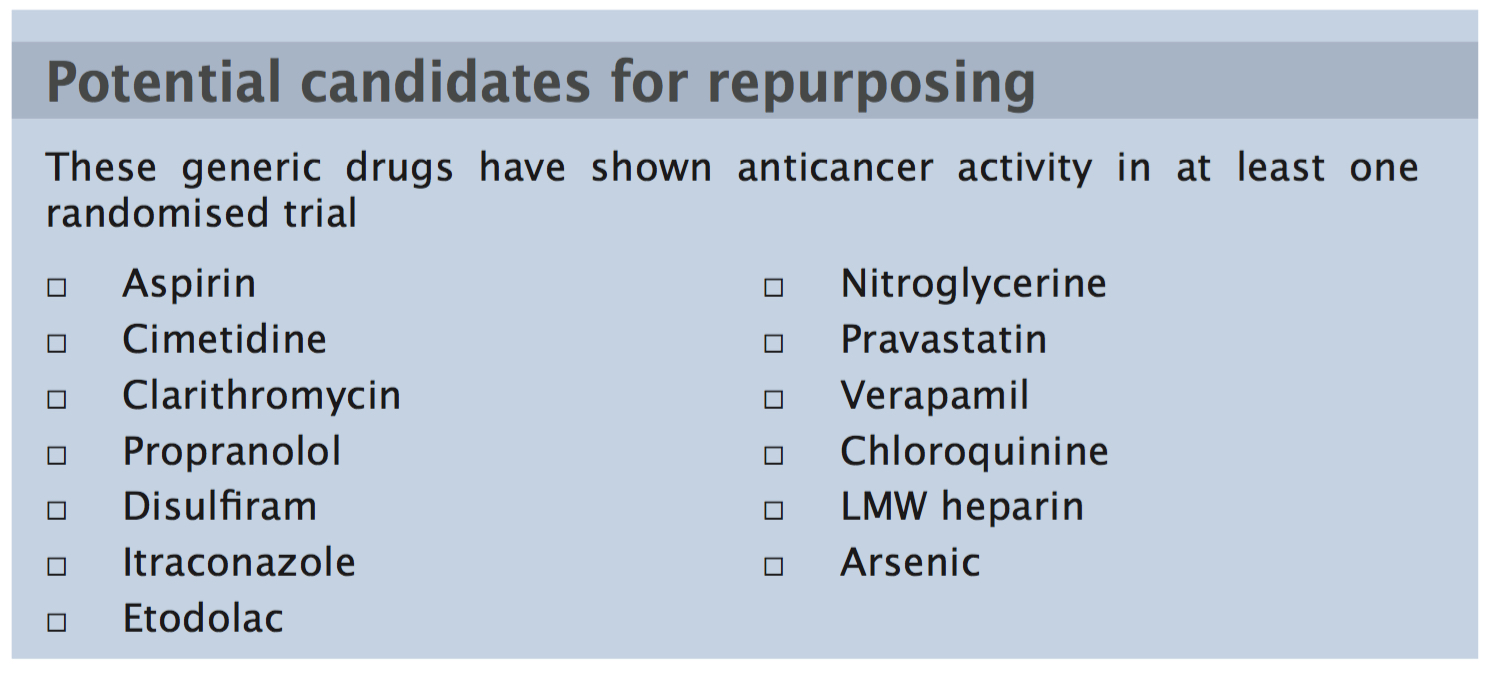 Potential candidates for repurposing

These generic drugs have shown anticancer activity in at least one randomised trial

□ Aspirin
□ Cimetidine
□ Clarithromycin
□ Propranolol
□ Disulfiram
□ Itraconazole
□ Etodolac

□ Nitroglycerine
□ Pravastatin
□ Verapamil
□ Chloroquinine
□ LMW heparin
□ Arsenic